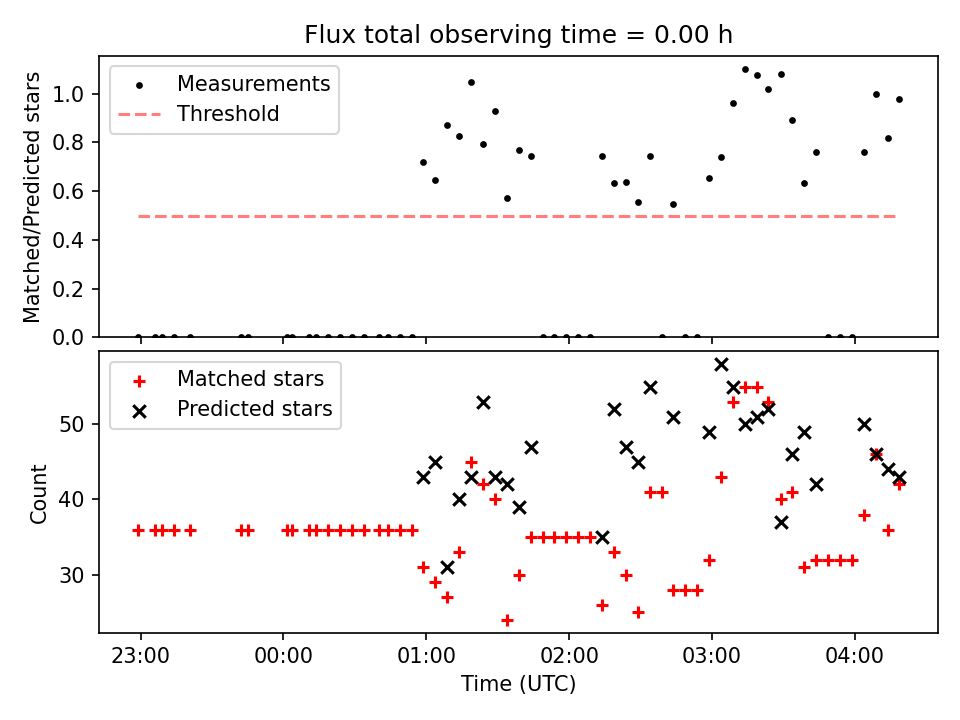 Flux total observing time = 0.00 h

Measurements
Threshold

Matched/Predicted stars

1.0
0.8
0.6
0.4
0.2
0.0

Matched stars
Predicted stars

Count

50
40
30

23:00
00:00
01:00
02:00
03:00
04:00

Time (UTC)